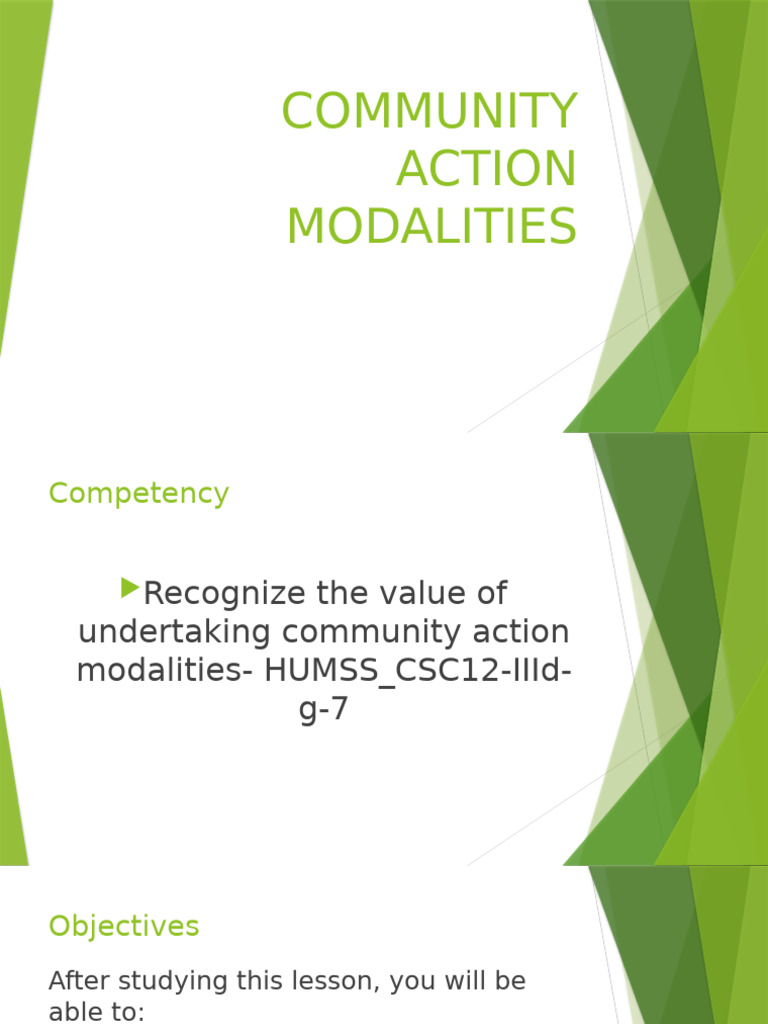 COMMUNITY ACTION MODALITIES

Competency

Recognize the value of undertaking community action modalities- HUMSS_CSC12-IIId-g-7

Objectives

After studying this lesson, you will be able to: